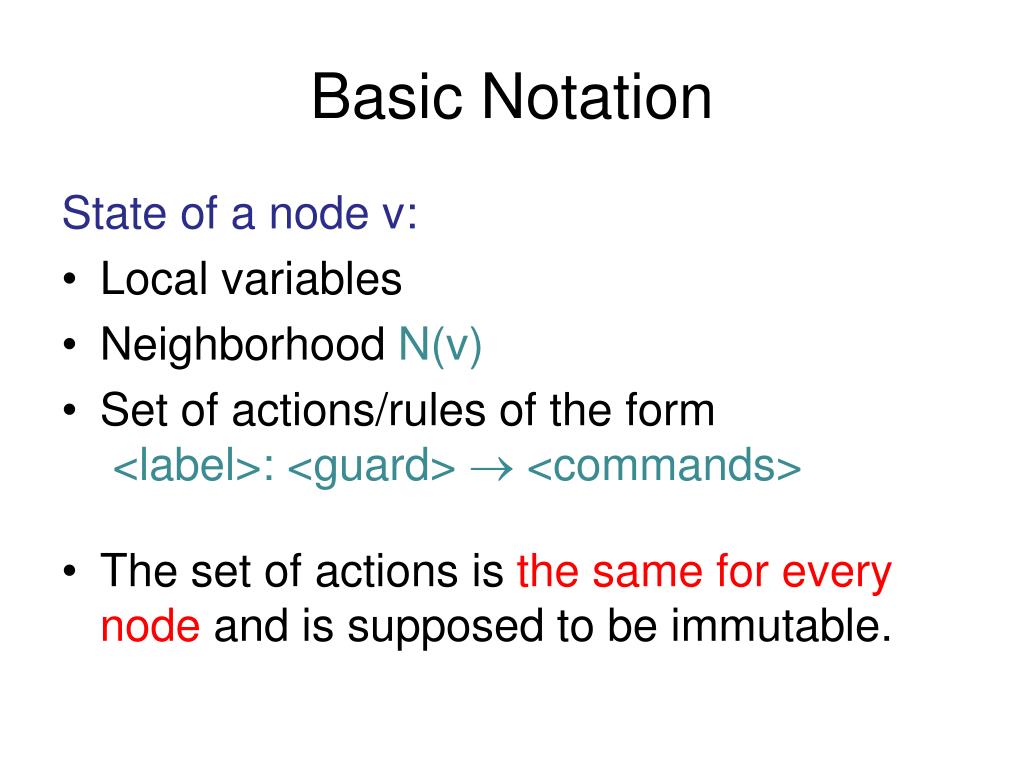 Basic Notation

State of a node v:

• Local variables
• Neighborhood N(v)
• Set of actions/rules of the form
<label>: <guard> $\rightarrow$ <commands>

• The set of actions is the same for every node and is supposed to be immutable.